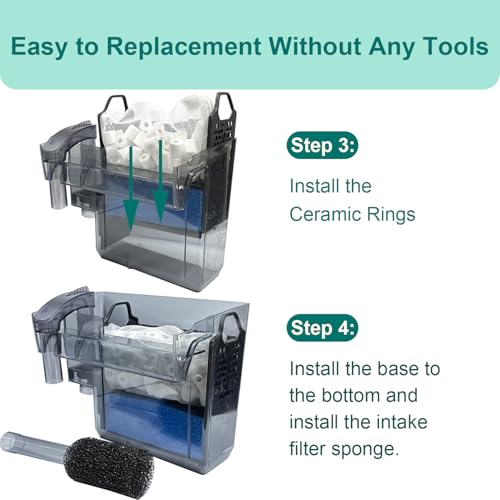 Easy to Replacement Without Any Tools

Step 3:

Install the Ceramic Rings

Step 4:

Install the base to the bottom and install the intake filter sponge.